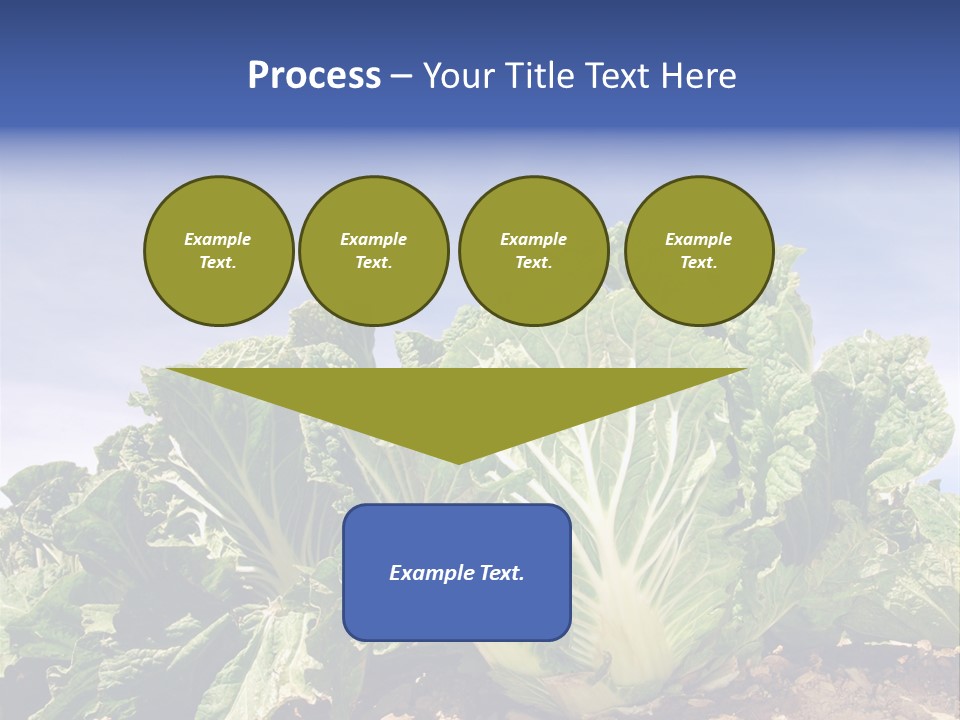 Process – Your Title Text Here

Example Text.

Example Text.

Example Text.

Example Text.

Example Text.